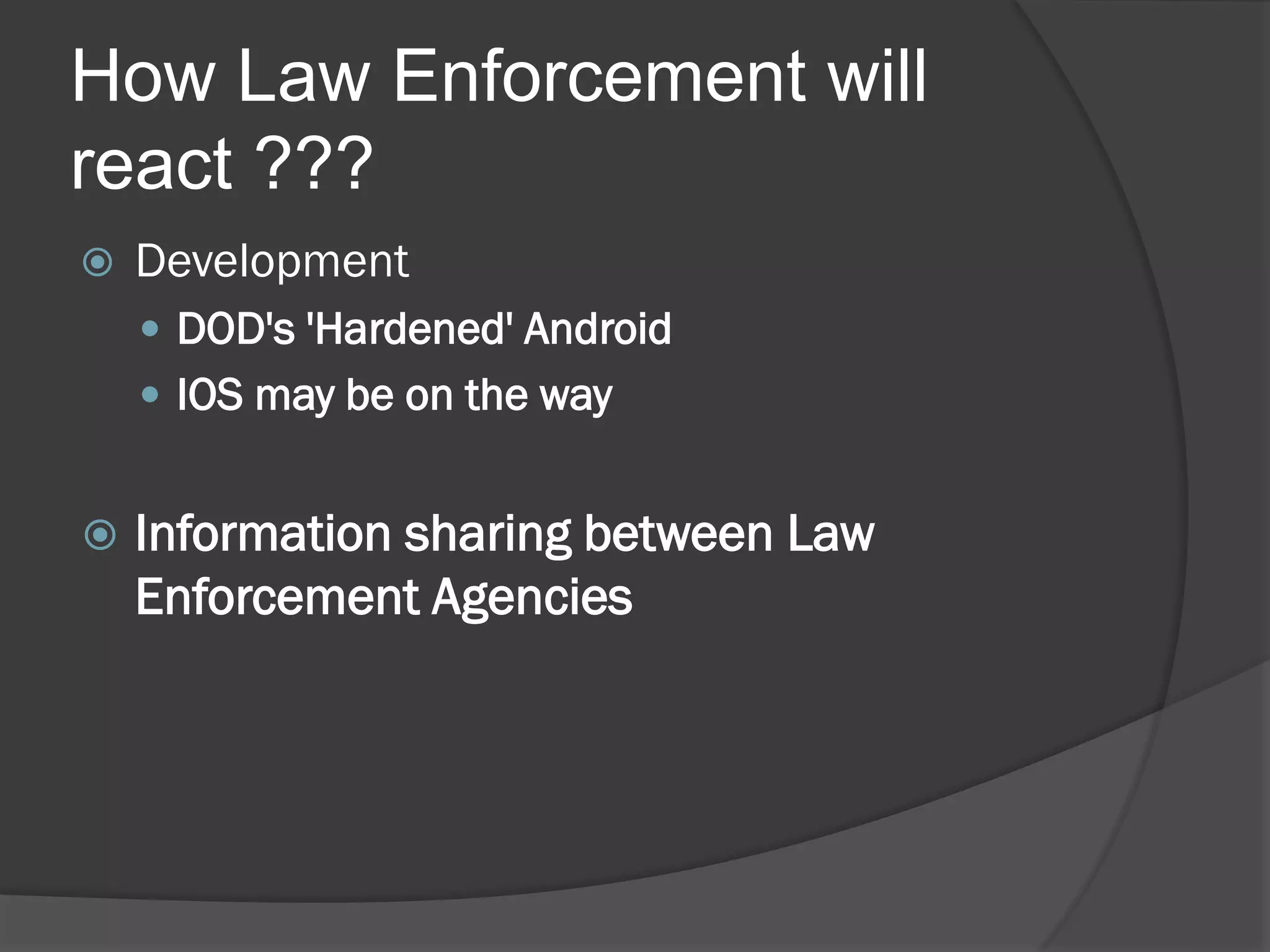 How Law Enforcement will react ???

Development

DOD's 'Hardened' Android

IOS may be on the way

Information sharing between Law Enforcement Agencies